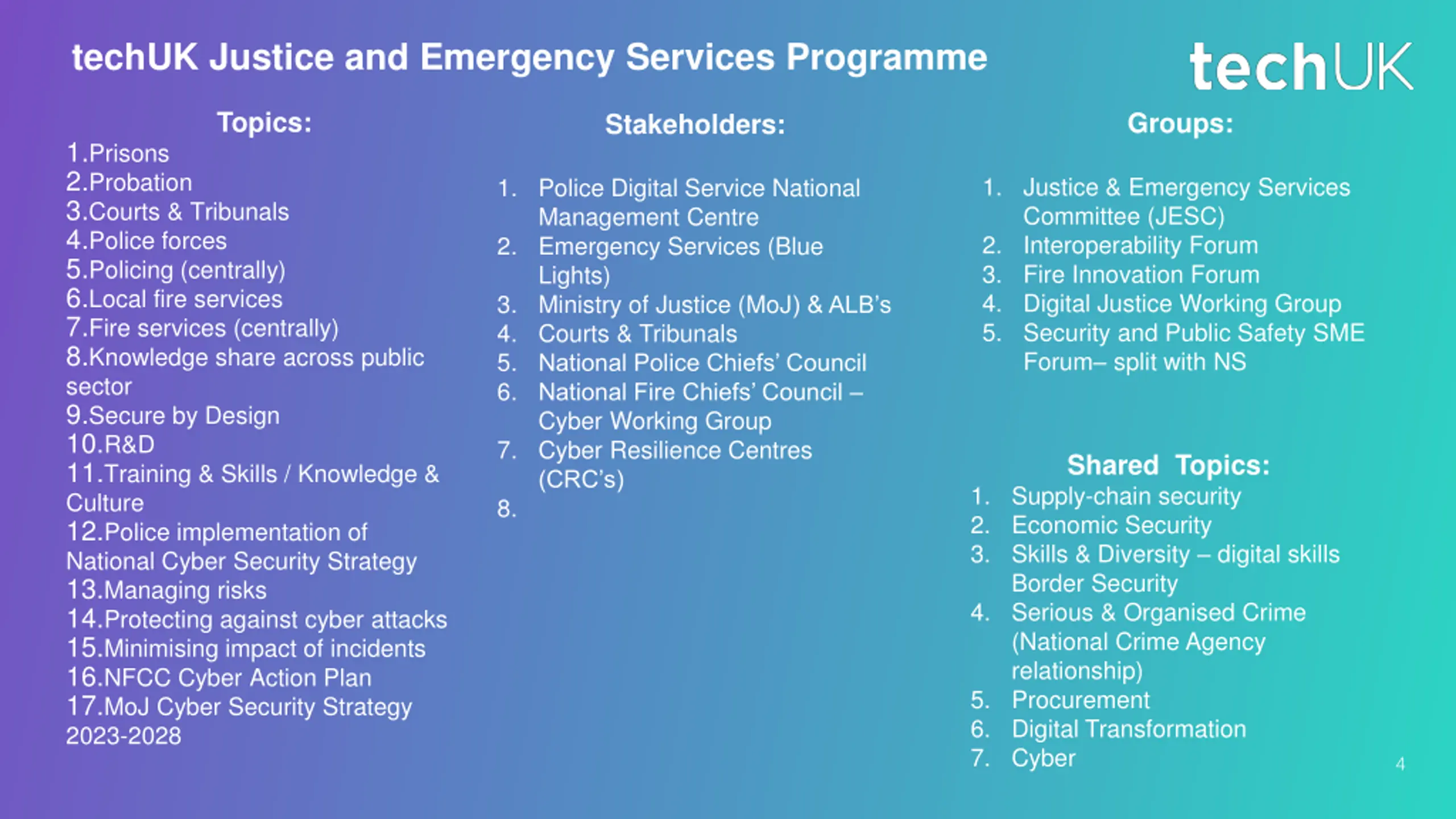 techUK Justice and Emergency Services Programme

techUK

Topics:
1.Prisons
2.Probation
3.Courts & Tribunals
4.Police forces
5.Policing (centrally)
6.Local fire services
7.Fire services (centrally)
8.Knowledge share across public sector
9.Secure by Design
10.R&D
11.Training & Skills / Knowledge & Culture
12.Police implementation of National Cyber Security Strategy
13.Managing risks
14.Protecting against cyber attacks
15.Minimising impact of incidents
16.NFCC Cyber Action Plan
17.MoJ Cyber Security Strategy 2023-2028

Stakeholders:
1. Police Digital Service National Management Centre
2. Emergency Services (Blue Lights)
3. Ministry of Justice (MoJ) & ALB's
4. Courts & Tribunals
5. National Police Chiefs' Council
6. National Fire Chiefs' Council – Cyber Working Group
7. Cyber Resilience Centres (CRC's)
8.

Groups:
1. Justice & Emergency Services Committee (JESC)
2. Interoperability Forum
3. Fire Innovation Forum
4. Digital Justice Working Group
5. Security and Public Safety SME Forum– split with NS

Shared Topics:
1. Supply-chain security
2. Economic Security
3. Skills & Diversity – digital skills Border Security
4. Serious & Organised Crime (National Crime Agency relationship)
5. Procurement
6. Digital Transformation
7. Cyber

4